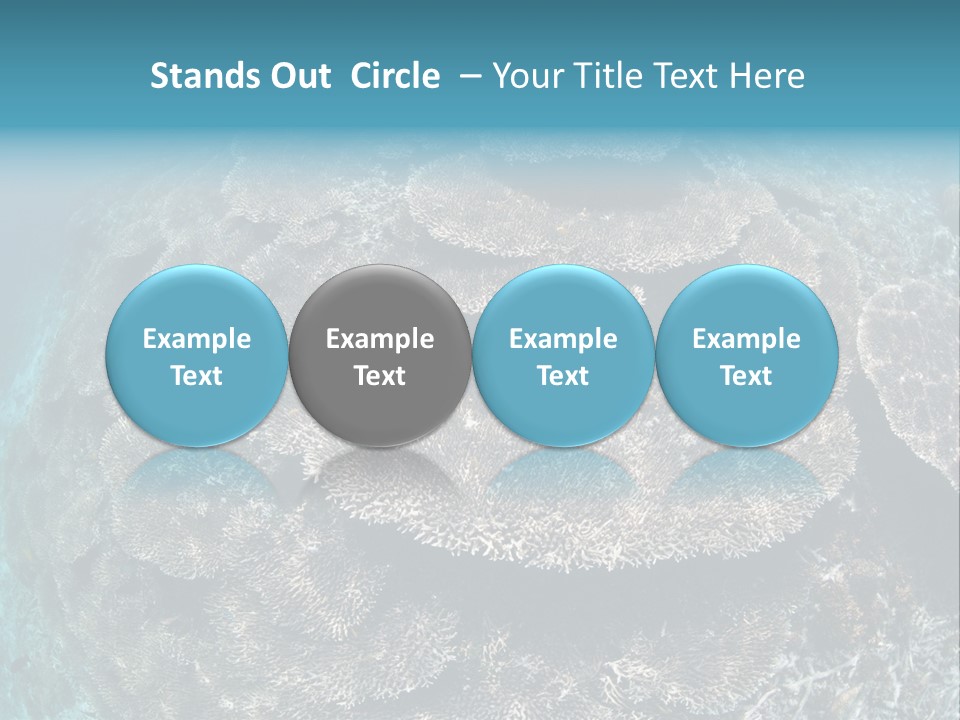 Stands Out Circle – Your Title Text Here

Example Text

Example Text

Example Text

Example Text